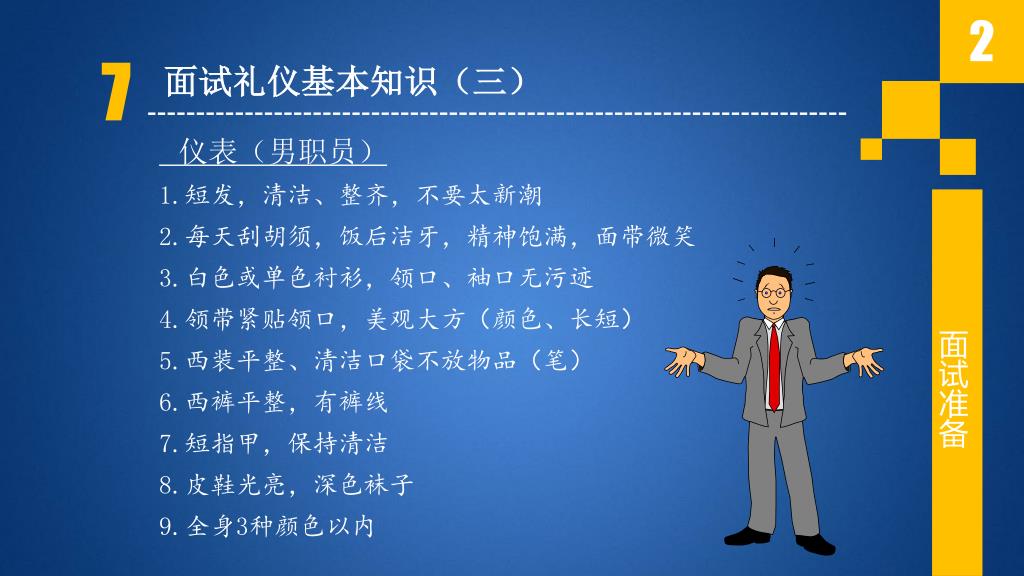 2

7 面试礼仪基本知识（三）

仪表（男职员）

1.短发，清洁、整齐，不要太新潮

2.每天刮胡须，饭后洁牙，精神饱满，面带微笑

3.白色或单色衬衫，领口、袖口无污迹

4.领带紧贴领口，美观大方（颜色、长短）

5.西装平整、清洁口袋不放物品（笔）

6.西裤平整，有裤线

7.短指甲，保持清洁

8.皮鞋光亮，深色袜子

9.全身3种颜色以内

面试准备